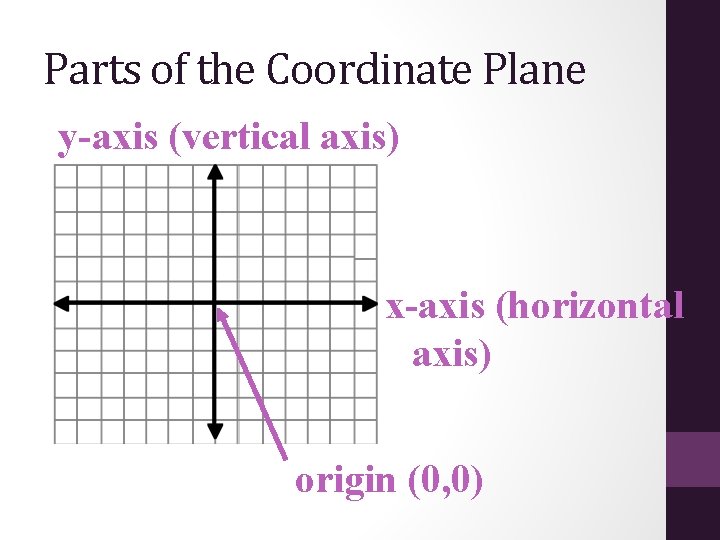 Parts of the Coordinate Plane

y-axis (vertical axis)

x-axis (horizontal axis)

origin (0,0)